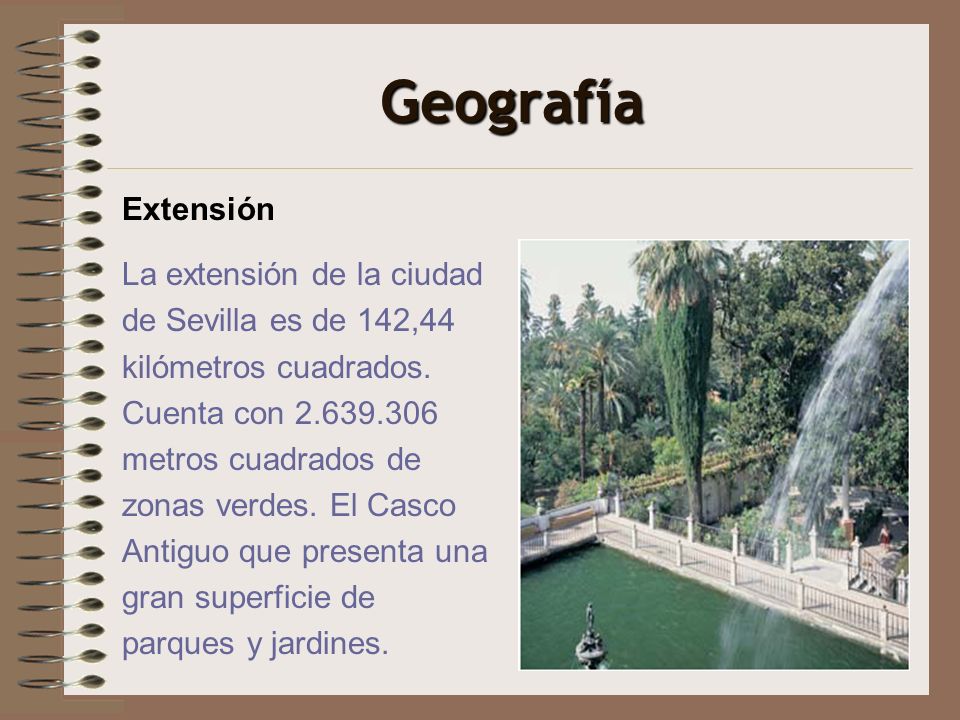 Geografía

Extensión

La extensión de la ciudad de Sevilla es de 142,44 kilómetros cuadrados. Cuenta con 2.639.306 metros cuadrados de zonas verdes. El Casco Antiguo que presenta una gran superficie de parques y jardines.